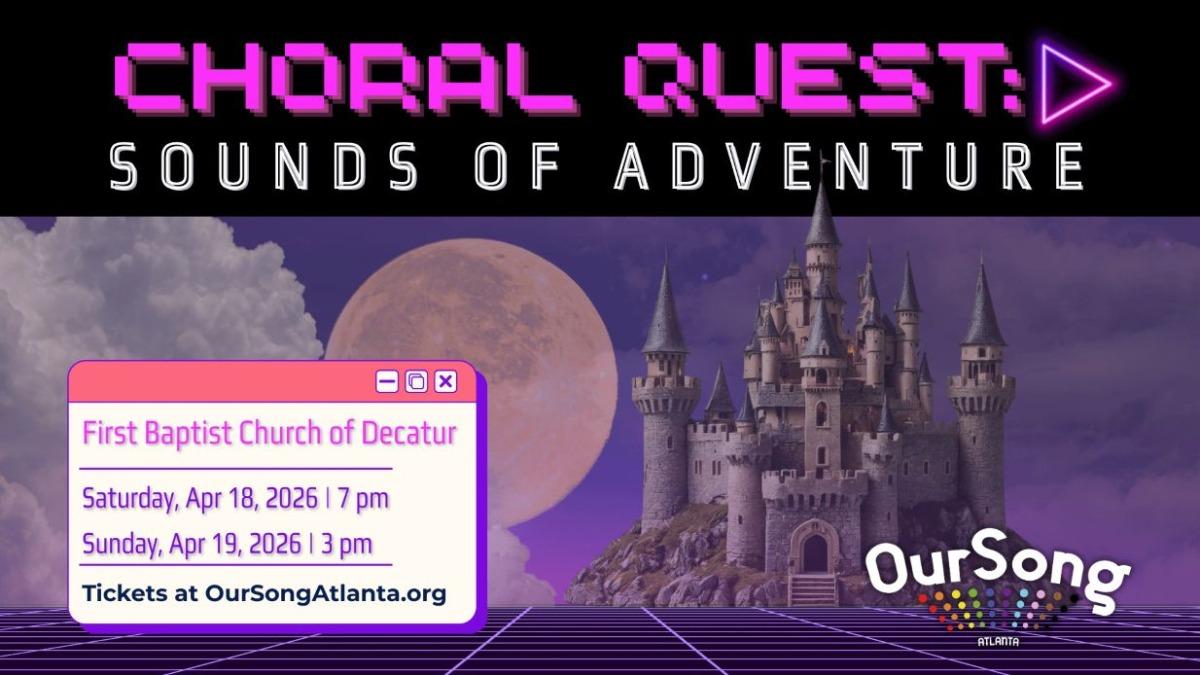 CHORAL QUEST:
SOUNDS OF ADVENTURE

First Baptist Church of Decatur

Saturday, Apr 18, 2026 | 7 pm

Sunday, Apr 19, 2026 | 3 pm

Tickets at OurSongAtlanta.org

OurSong
ATLANTA